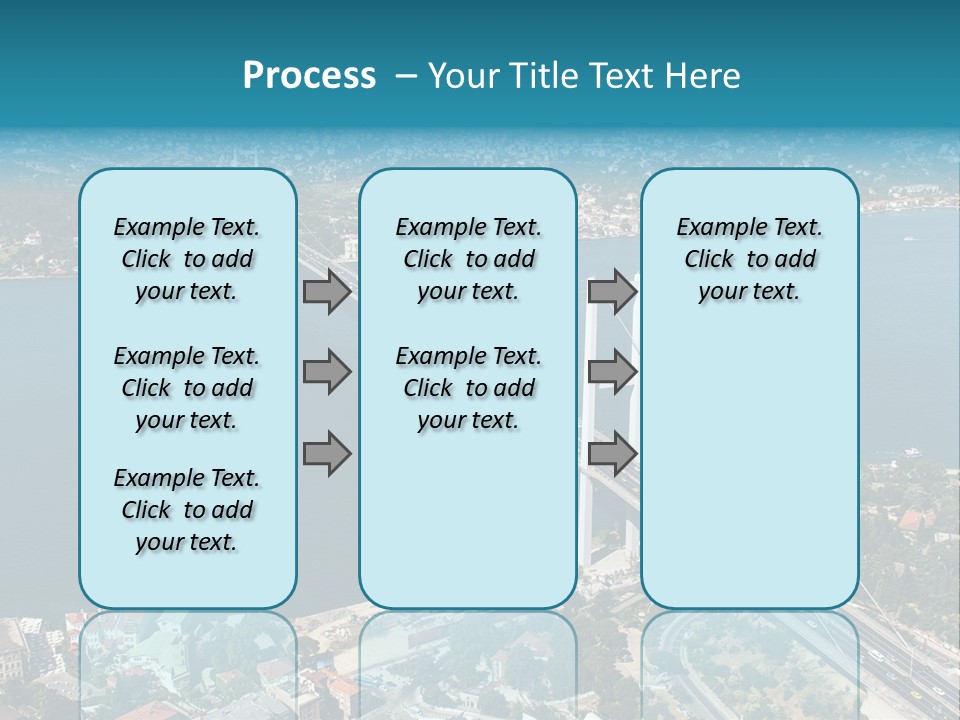 Process – Your Title Text Here

Example Text. Click to add your text.

Example Text. Click to add your text.

Example Text. Click to add your text.

Example Text. Click to add your text.

Example Text. Click to add your text.

Example Text. Click to add your text.